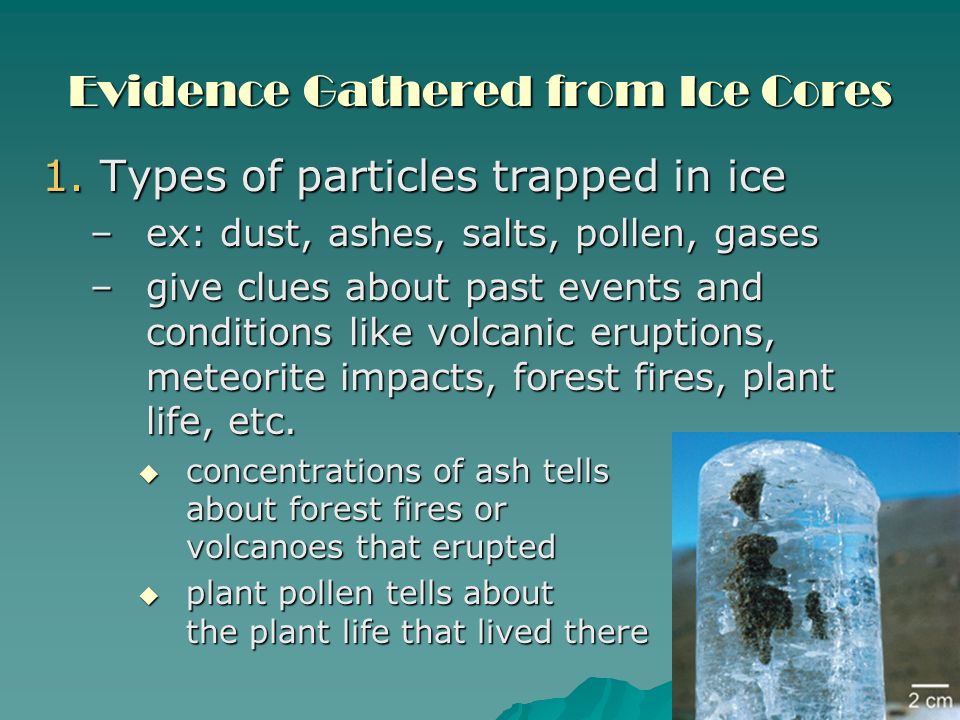 Evidence Gathered from Ice Cores

1. Types of particles trapped in ice
– ex: dust, ashes, salts, pollen, gases
– give clues about past events and conditions like volcanic eruptions, meteorite impacts, forest fires, plant life, etc.
◆ concentrations of ash tells about forest fires or volcanoes that erupted
◆ plant pollen tells about the plant life that lived there

2 cm